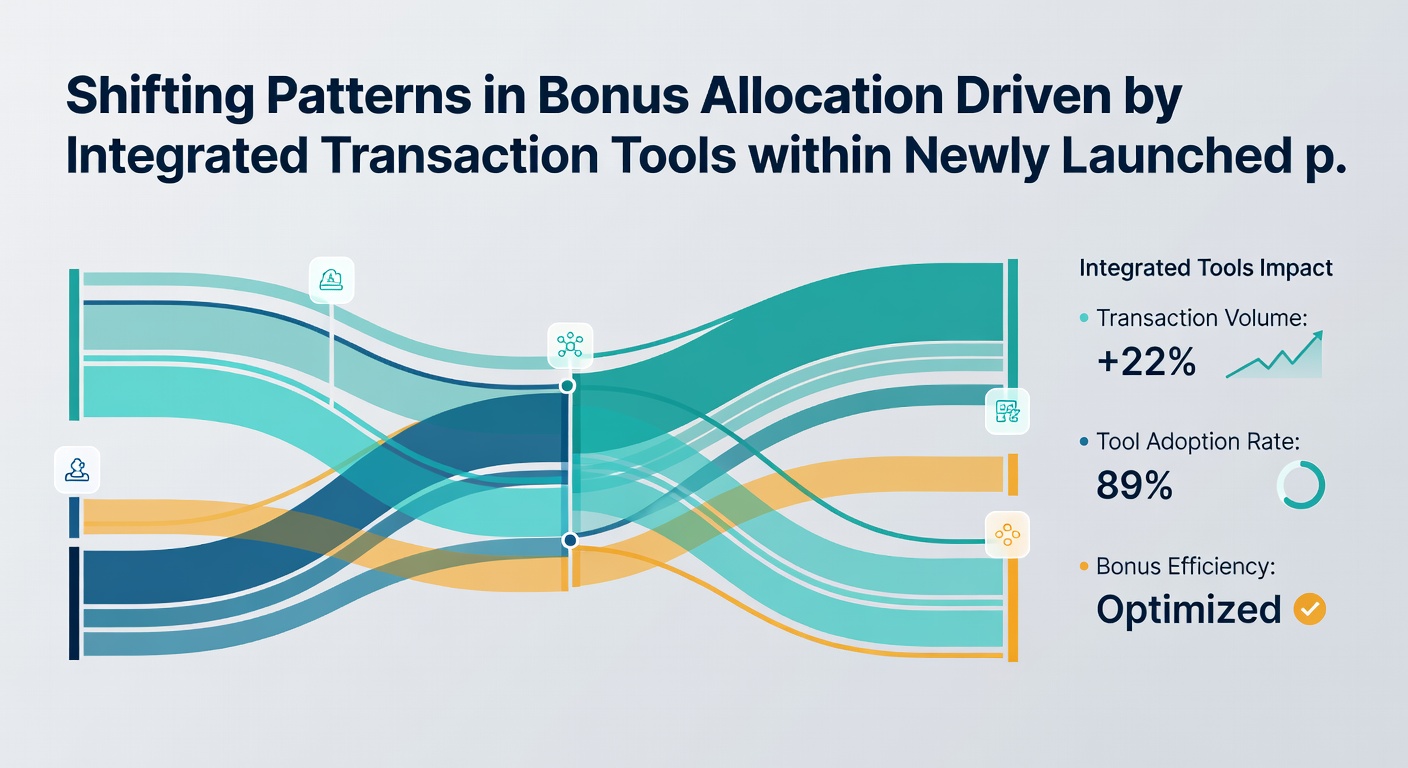 Shifting Patterns in Bonus Allocation Driven by Integrated Transaction Tools within Newly Launched p.

Integrated Tools Impact

Transaction Volume:
+22%

Tool Adoption Rate:
89%

Bonus Efficiency:
Optimized